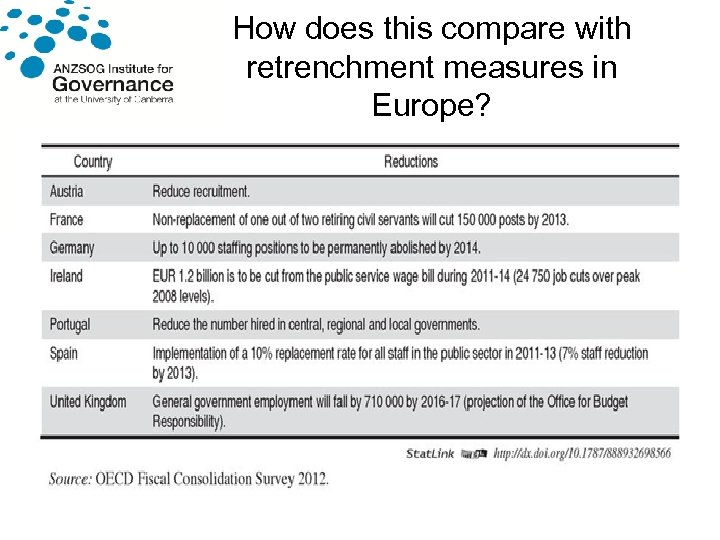 ANZSOG Institute for Governance at the University of Canberra

How does this compare with retrenchment measures in Europe?

| Country | Reductions |
|---|---|
| Austria | Reduce recruitment. |
| France | Non-replacement of one out of two retiring civil servants will cut 150 000 posts by 2013. |
| Germany | Up to 10 000 staffing positions to be permanently abolished by 2014. |
| Ireland | EUR 1.2 billion is to be cut from the public service wage bill during 2011-14 (24 750 job cuts over peak 2008 levels). |
| Portugal | Reduce the number hired in central, regional and local governments. |
| Spain | Implementation of a 10% replacement rate for all staff in the public sector in 2011-13 (7% staff reduction by 2013). |
| United Kingdom | General government employment will fall by 710 000 by 2016-17 (projection of the Office for Budget Responsibility). |

StatLink http://dx.doi.org/10.1787/888932698566

Source: OECD Fiscal Consolidation Survey 2012.